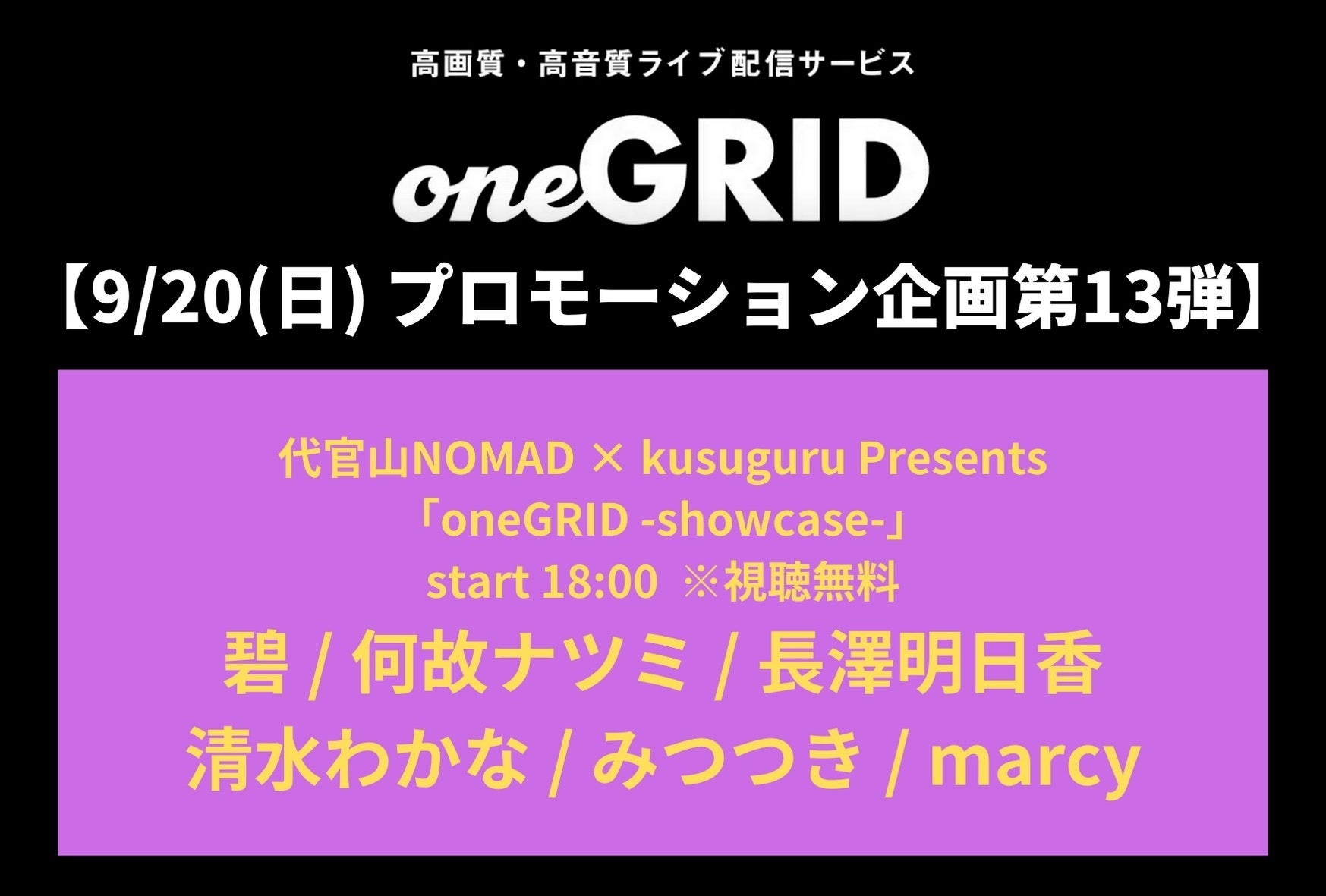 高画質・高音質ライブ配信サービス

oneGRID

【9/20(日) プロモーション企画第13弾】

代官山NOMAD × kusuguru Presents
「oneGRID -showcase-」
start 18:00 ※視聴無料

碧 / 何故ナツミ / 長澤明日香
清水わかな / みつつき / marcy